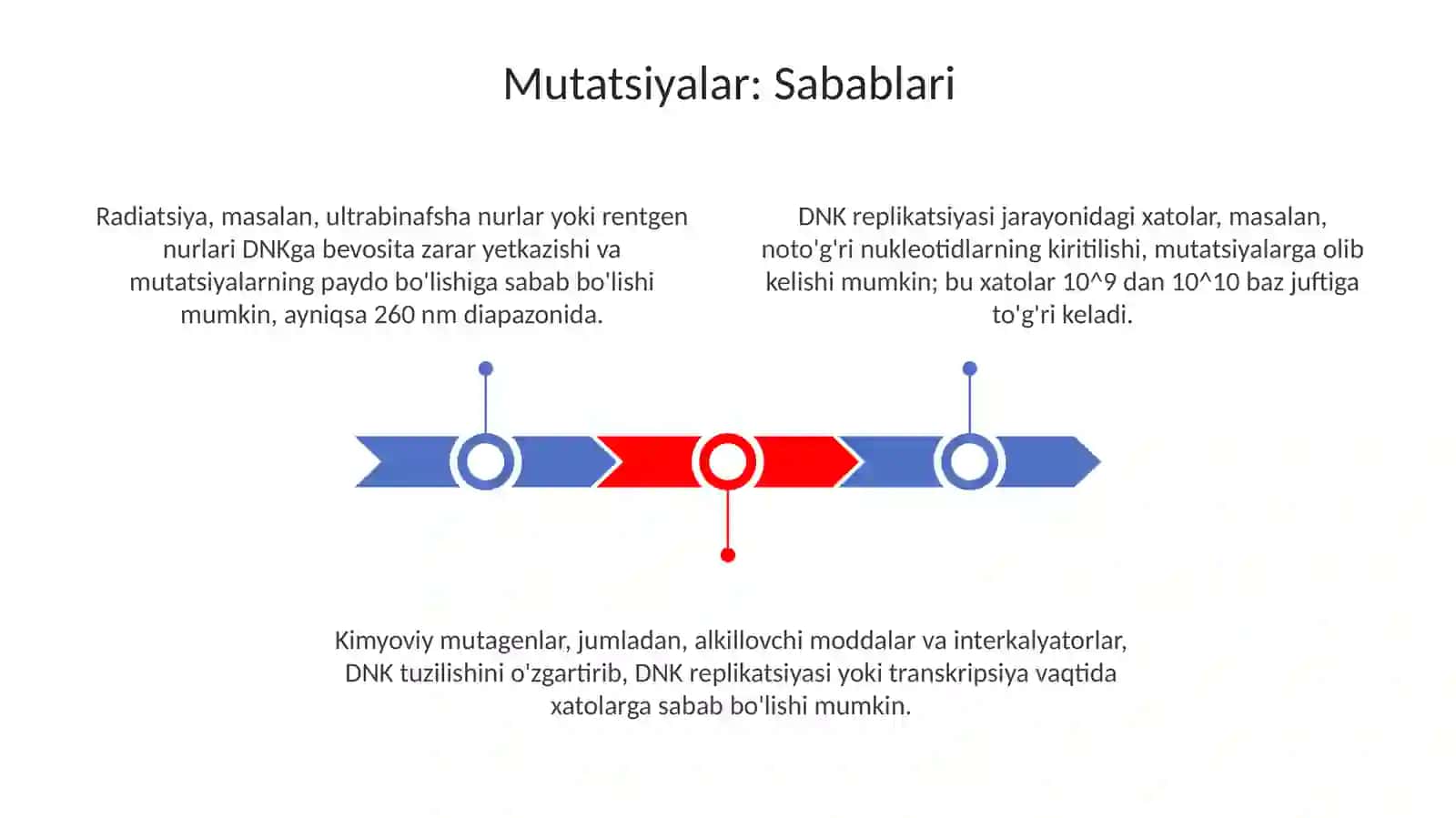 Mutatsiyalar: Sabablari

Radiatsiya, masalan, ultrabinafsha nurlar yoki rentgen nurlari DNKga bevosita zarar yetkazishi va mutatsiyalarning paydo bo'lishiga sabab bo'lishi mumkin, ayniqsa 260 nm diapazonida.

DNK replikatsiyasi jarayonidagi xatolar, masalan, noto'g'ri nukleotidlarning kiritilishi, mutatsiyalarga olib kelishi mumkin; bu xatolar 10^9 dan 10^10 baz juftiga to'g'ri keladi.

Kimyoviy mutagenlar, jumladan, alkillovchi moddalar va interkalyatorlar, DNK tuzilishini o'zgartirib, DNK replikatsiyasi yoki transkripsiya vaqtida xatolarga sabab bo'lishi mumkin.